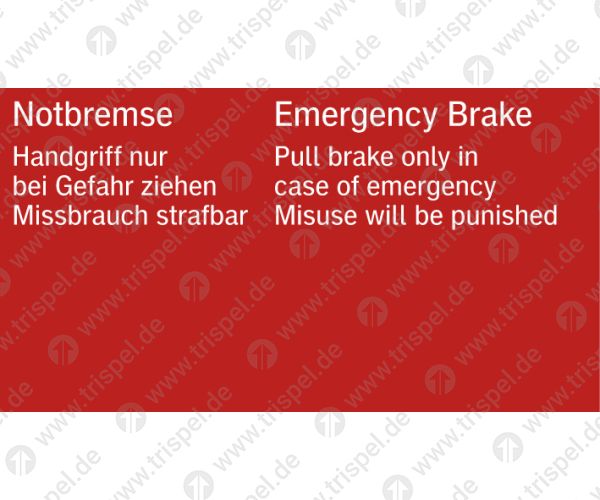 Notbremse

Handgriff nur bei Gefahr ziehen
Missbrauch strafbar

Emergency Brake

Pull brake only in case of emergency
Misuse will be punished

www.trispel.de